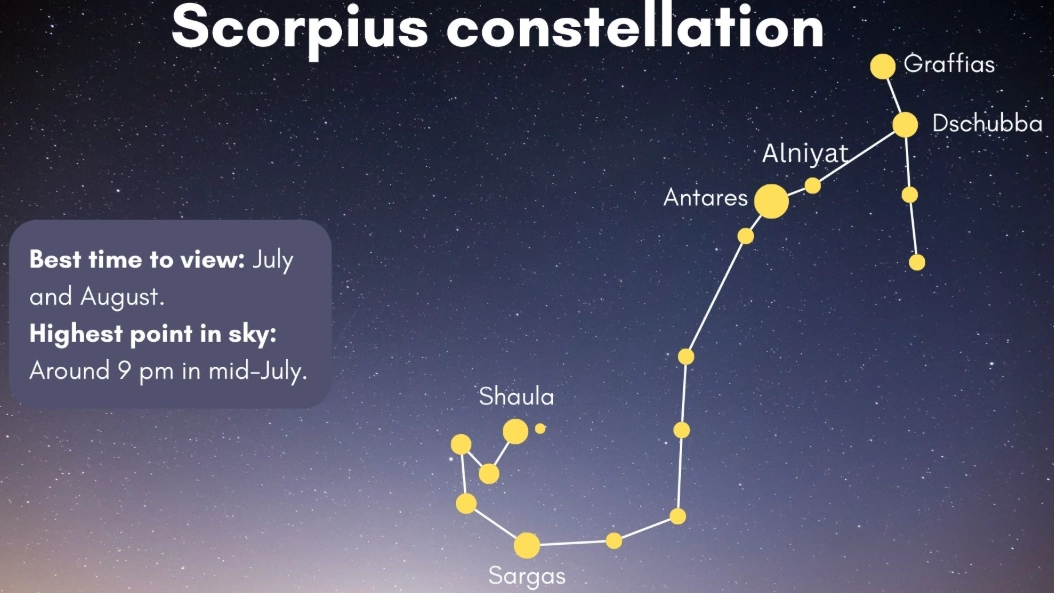 Scorpius constellation

Best time to view: July and August.
Highest point in sky: Around 9 pm in mid-July.

Graffias
Dschubba
Alniyat
Antares
Shaula
Sargas